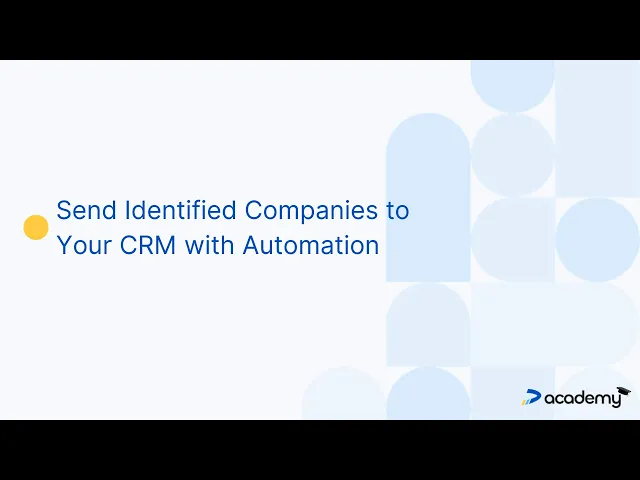 Send Identified Companies to Your CRM with Automation

academy